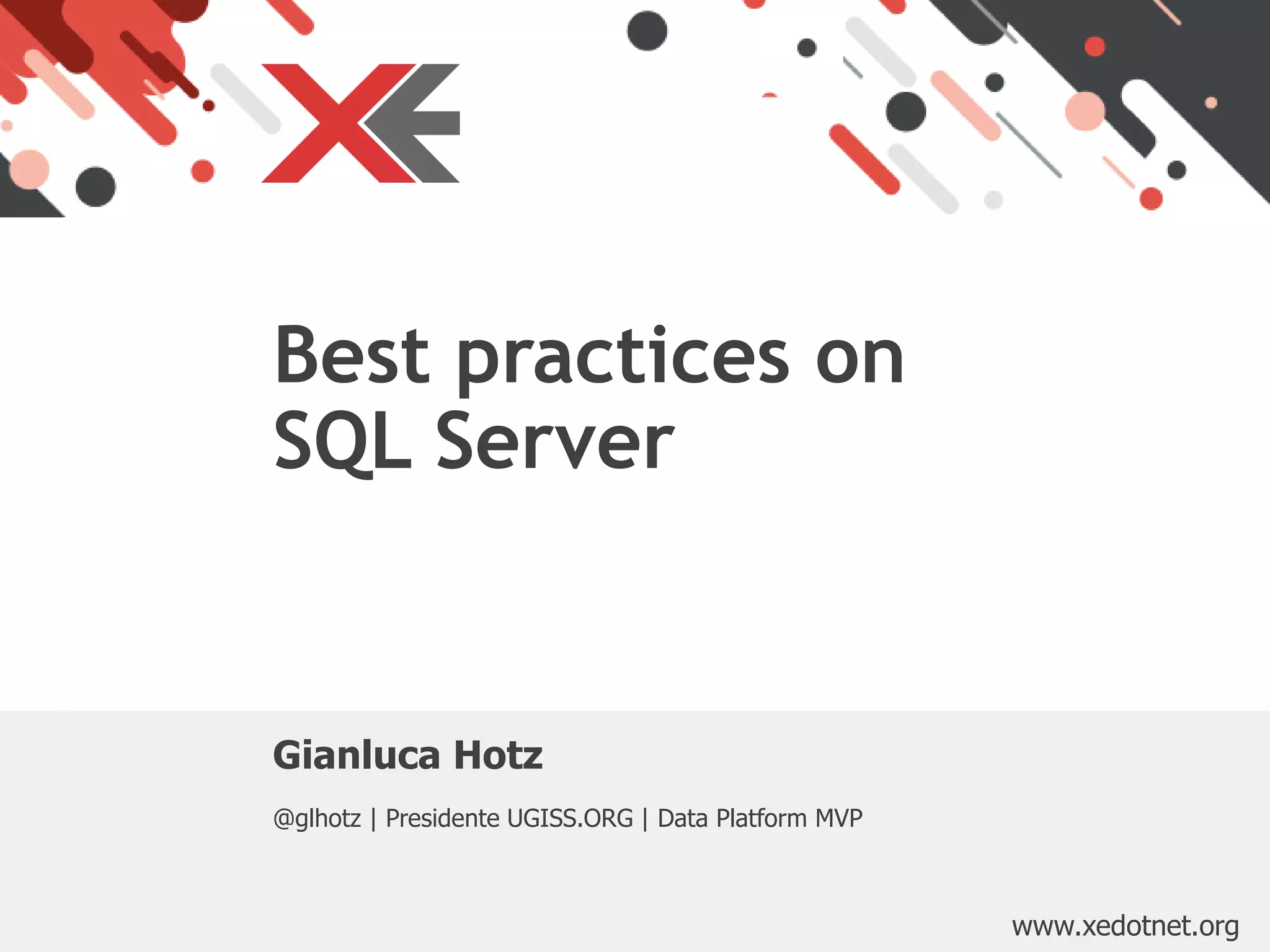 Best practices on SQL Server

Gianluca Hotz

@glhotz | Presidente UGISS.ORG | Data Platform MVP

www.xedotnet.org